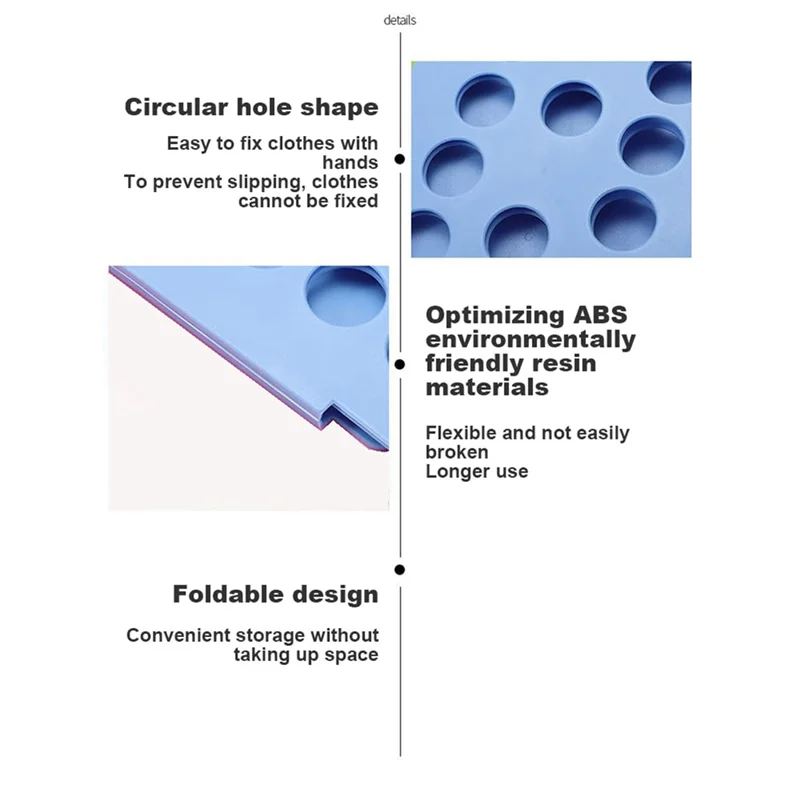 details

Circular hole shape

Easy to fix clothes with hands
To prevent slipping, clothes cannot be fixed

Optimizing ABS environmentally friendly resin materials

Flexible and not easily broken
Longer use

Foldable design

Convenient storage without taking up space